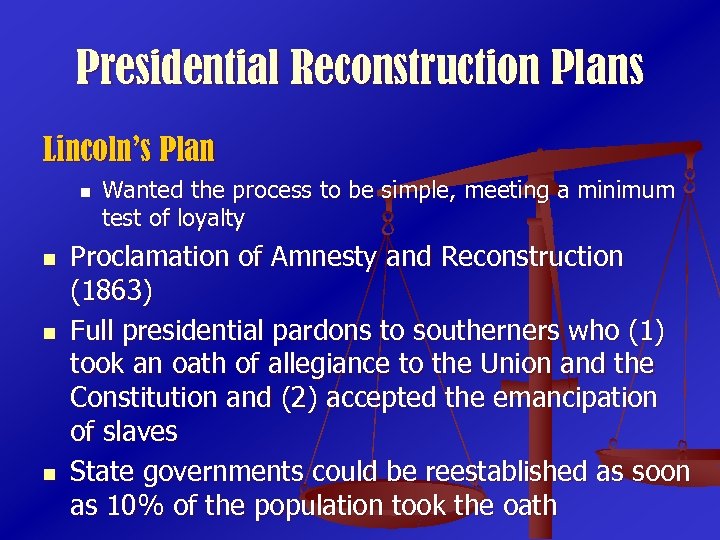 Presidential Reconstruction Plans

Lincoln's Plan

- Wanted the process to be simple, meeting a minimum test of loyalty

- Proclamation of Amnesty and Reconstruction (1863)
- Full presidential pardons to southerners who (1) took an oath of allegiance to the Union and the Constitution and (2) accepted the emancipation of slaves
- State governments could be reestablished as soon as 10% of the population took the oath